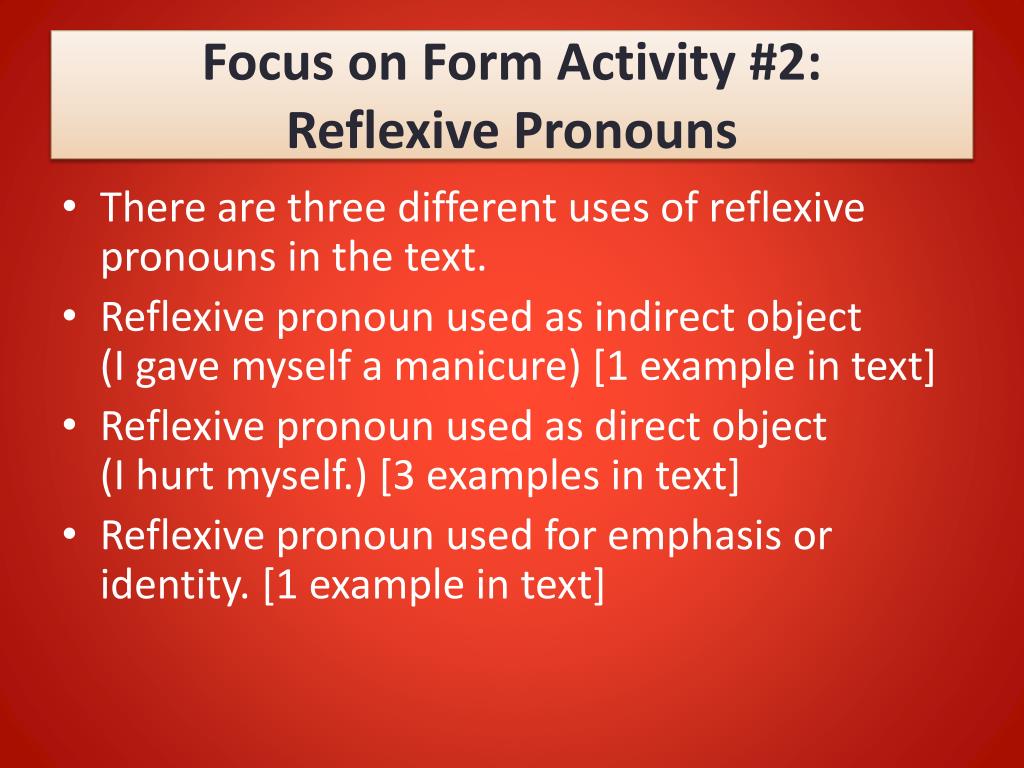 Focus on Form Activity #2:
Reflexive Pronouns

• There are three different uses of reflexive pronouns in the text.
• Reflexive pronoun used as indirect object (I gave myself a manicure) [1 example in text]
• Reflexive pronoun used as direct object (I hurt myself.) [3 examples in text]
• Reflexive pronoun used for emphasis or identity. [1 example in text]